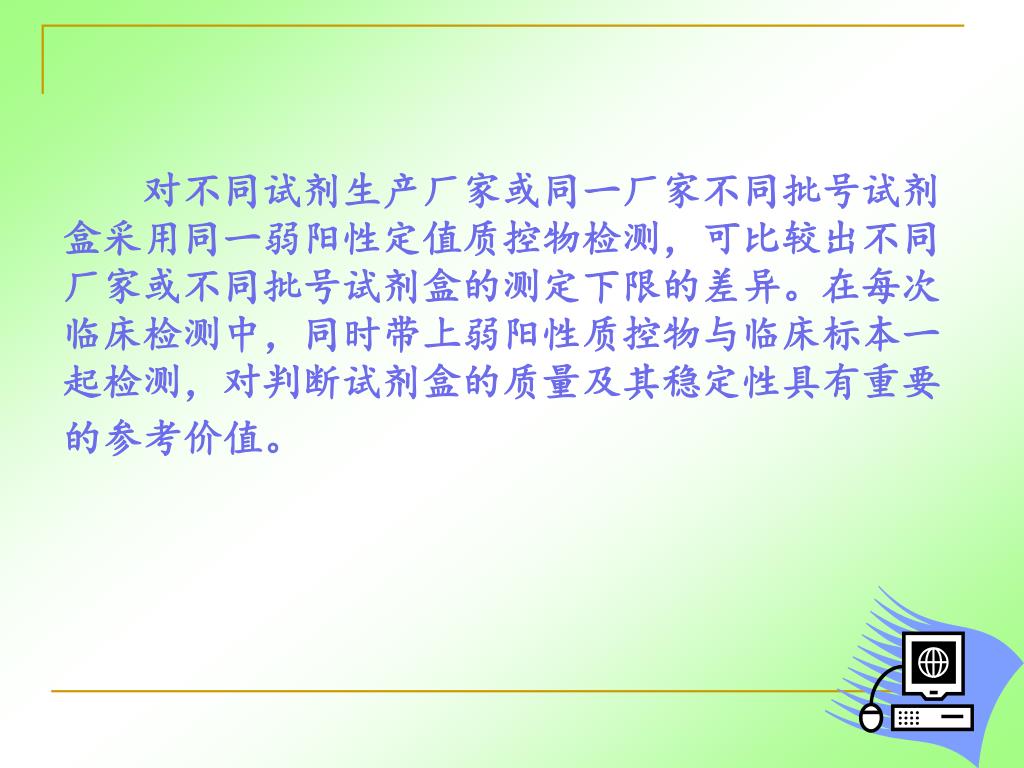 对不同试剂生产厂家或同一厂家不同批号试剂盒采用同一弱阳性定值质控物检测，可比较出不同厂家或不同批号试剂盒的测定下限的差异。在每次临床检测中，同时带上弱阳性质控物与临床标本一起检测，对判断试剂盒的质量及其稳定性具有重要的参考价值。